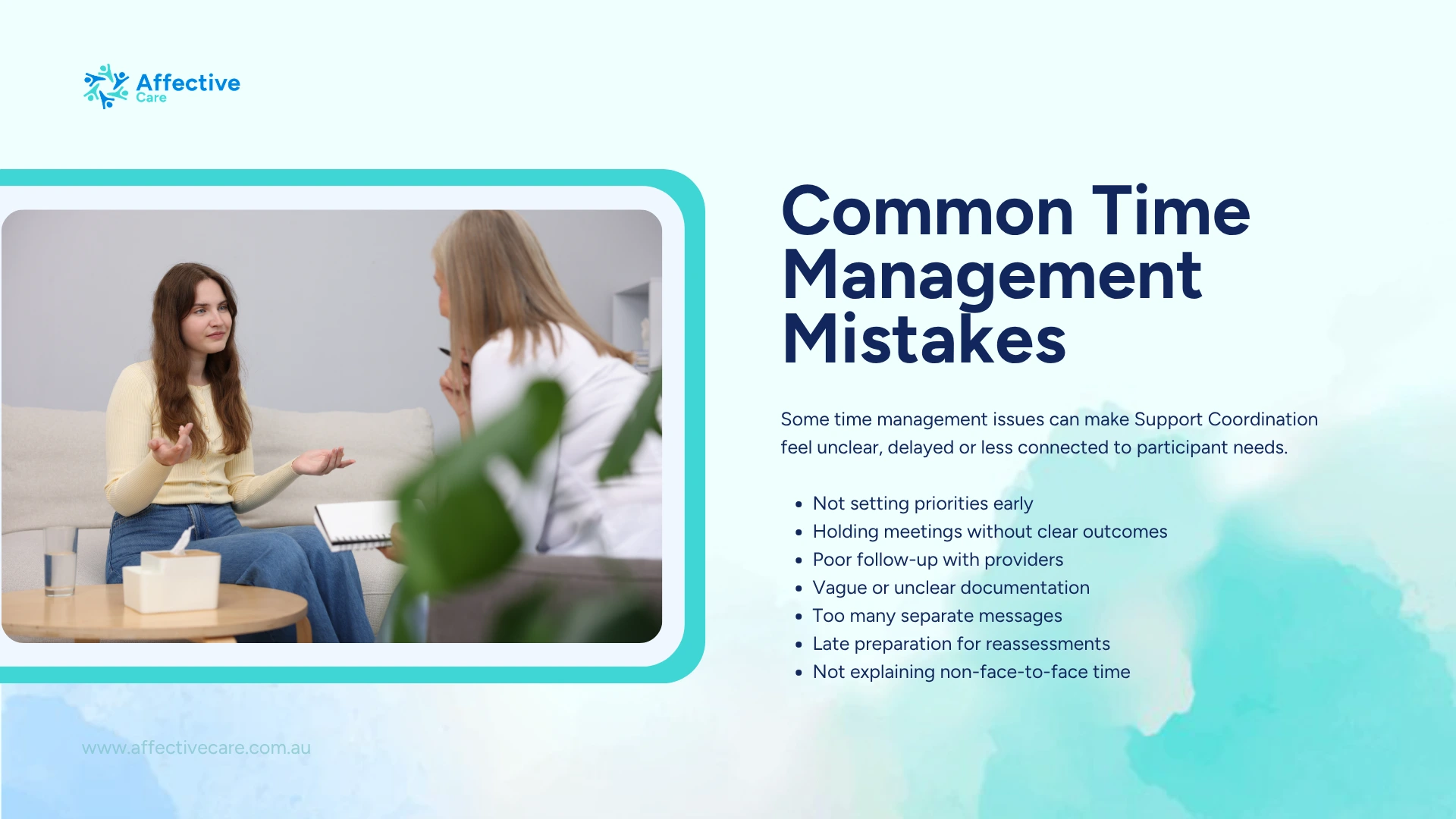 Affective
Care

Common Time Management Mistakes

Some time management issues can make Support Coordination feel unclear, delayed or less connected to participant needs.

- Not setting priorities early
- Holding meetings without clear outcomes
- Poor follow-up with providers
- Vague or unclear documentation
- Too many separate messages
- Late preparation for reassessments
- Not explaining non-face-to-face time

www.affectivecare.com.au